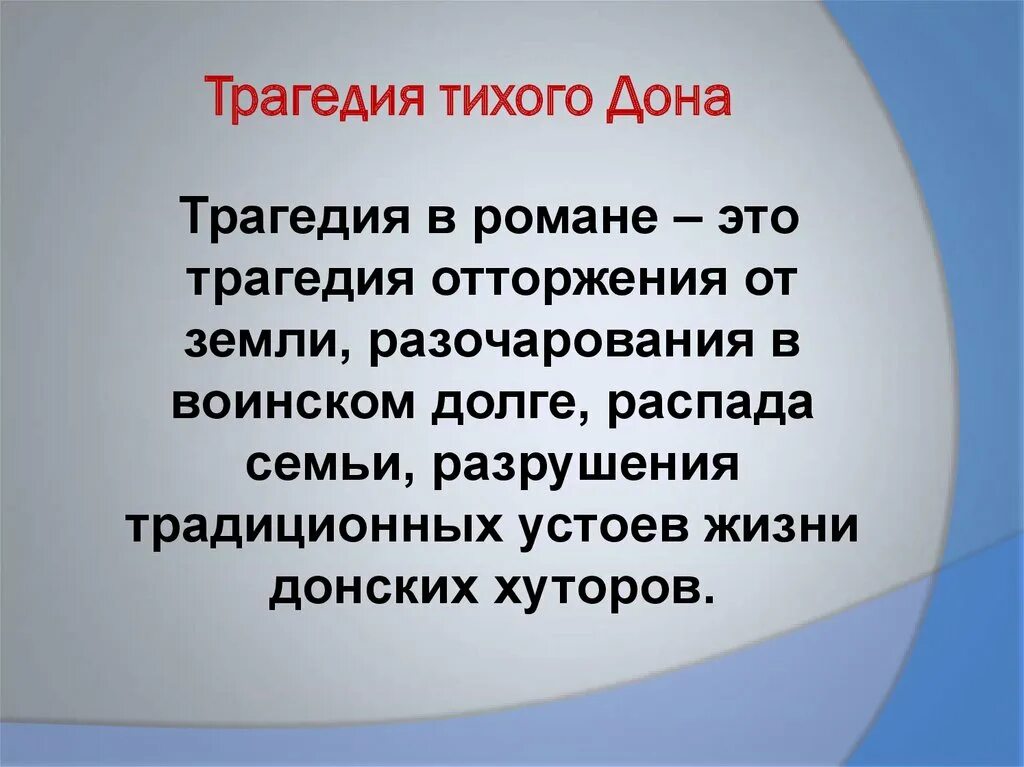 Трагедия тихого Дона

Трагедия в романе – это трагедия отторжения от земли, разочарования в воинском долге, распада семьи, разрушения традиционных устоев жизни донских хуторов.